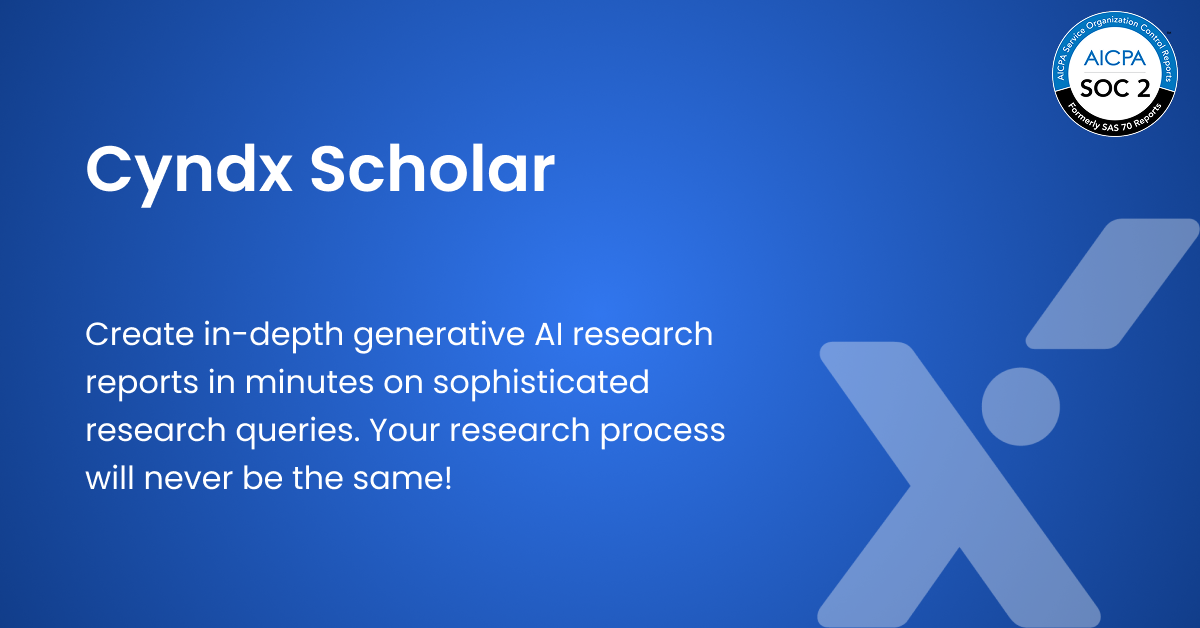 AICPA Service Organization Control Reports
AICPA
SOC 2
Formerly SAS 70 Reports

Cyndx Scholar

Create in-depth generative AI research reports in minutes on sophisticated research queries. Your research process will never be the same!